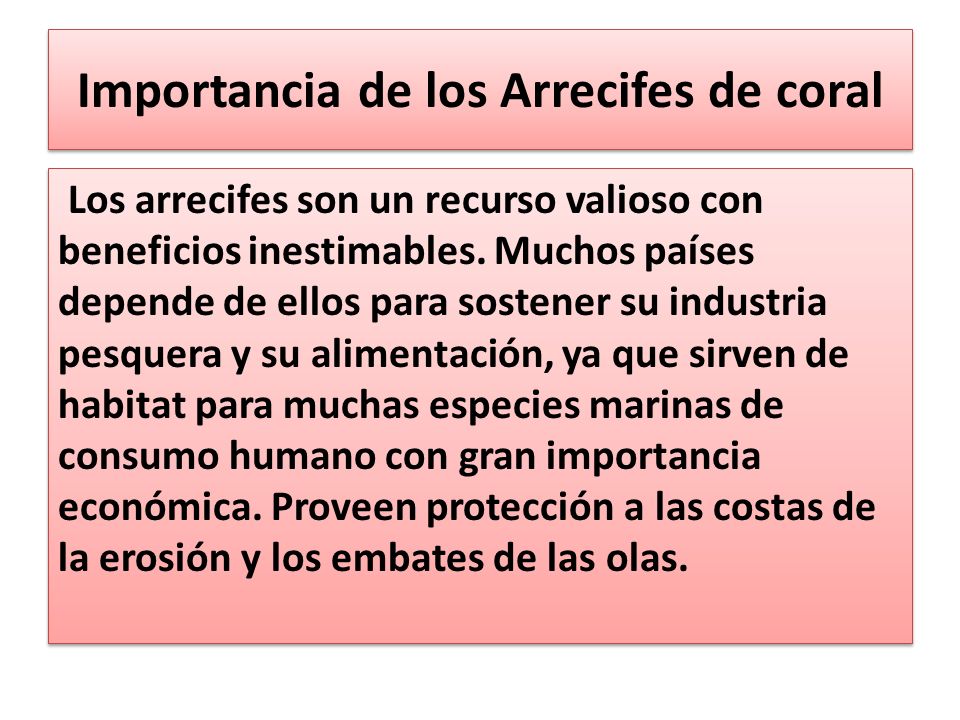 Importancia de los Arrecifes de coral

Los arrecifes son un recurso valioso con beneficios inestimables. Muchos países depende de ellos para sostener su industria pesquera y su alimentación, ya que sirven de habitat para muchas especies marinas de consumo humano con gran importancia económica. Proveen protección a las costas de la erosión y los embates de las olas.